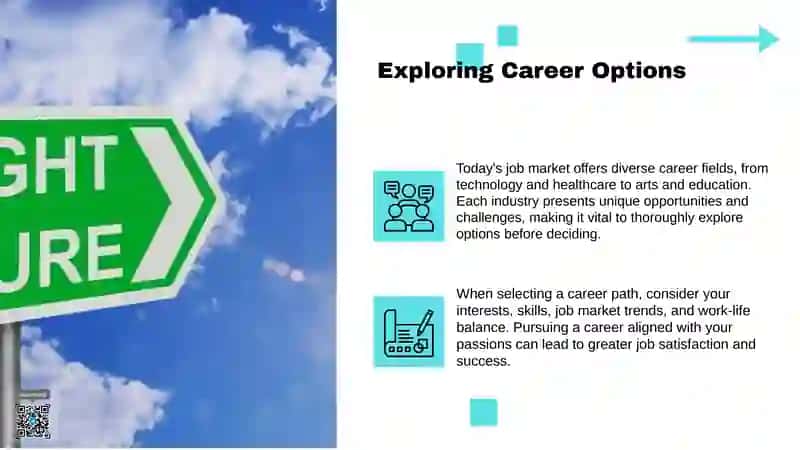 GHT
URE

Exploring Career Options

Today's job market offers diverse career fields, from technology and healthcare to arts and education. Each industry presents unique opportunities and challenges, making it vital to thoroughly explore options before deciding.

When selecting a career path, consider your interests, skills, job market trends, and work-life balance. Pursuing a career aligned with your passions can lead to greater job satisfaction and success.